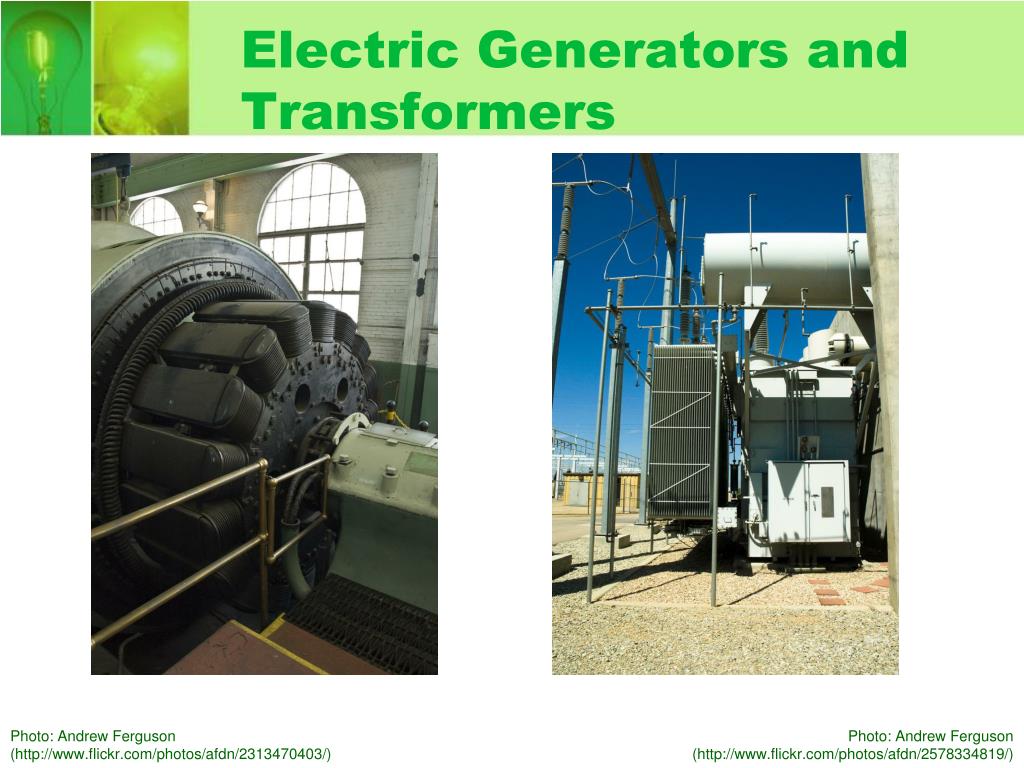 Electric Generators and Transformers

Photo: Andrew Ferguson
(http://www.flickr.com/photos/afdn/2313470403/)

Photo: Andrew Ferguson
(http://www.flickr.com/photos/afdn/2578334819/)